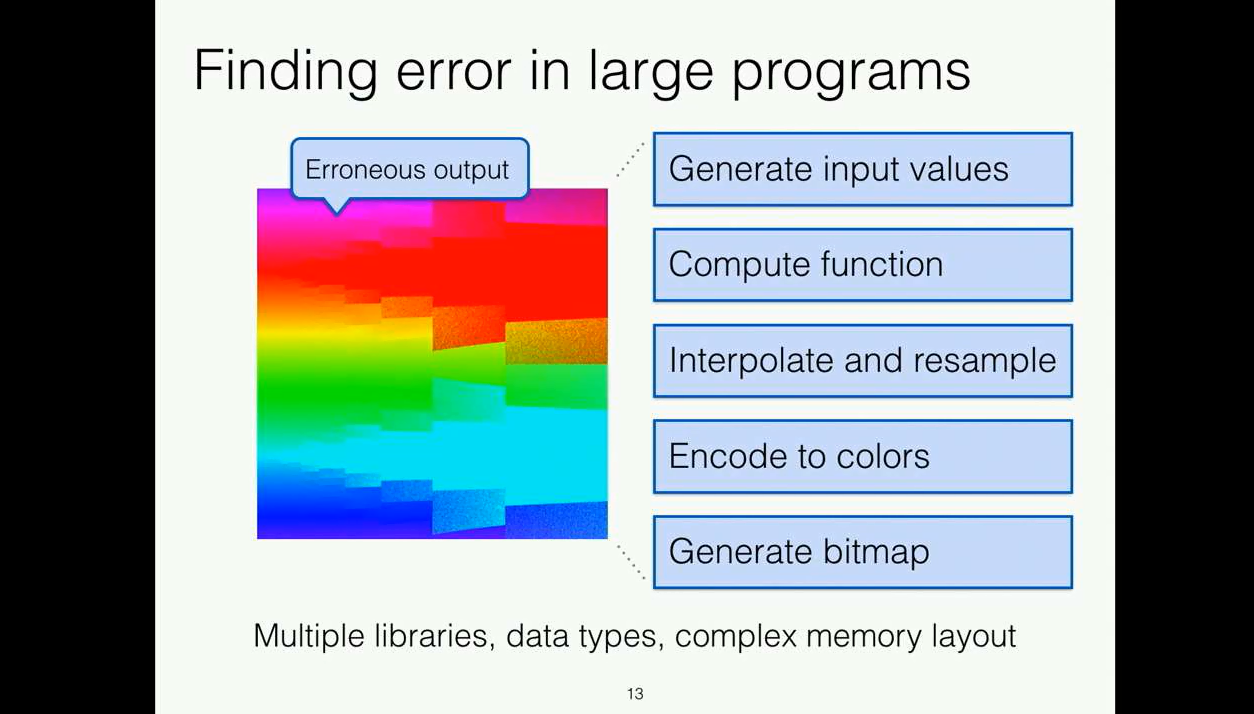 Finding error in large programs

Erroneous output

Generate input values

Compute function

Interpolate and resample

Encode to colors

Generate bitmap

Multiple libraries, data types, complex memory layout

13